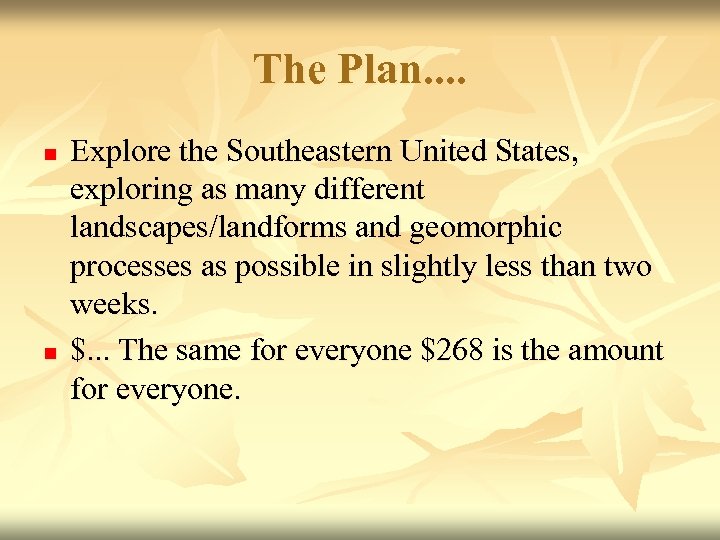 The Plan....

- Explore the Southeastern United States, exploring as many different landscapes/landforms and geomorphic processes as possible in slightly less than two weeks.
- \$... The same for everyone \$268 is the amount for everyone.